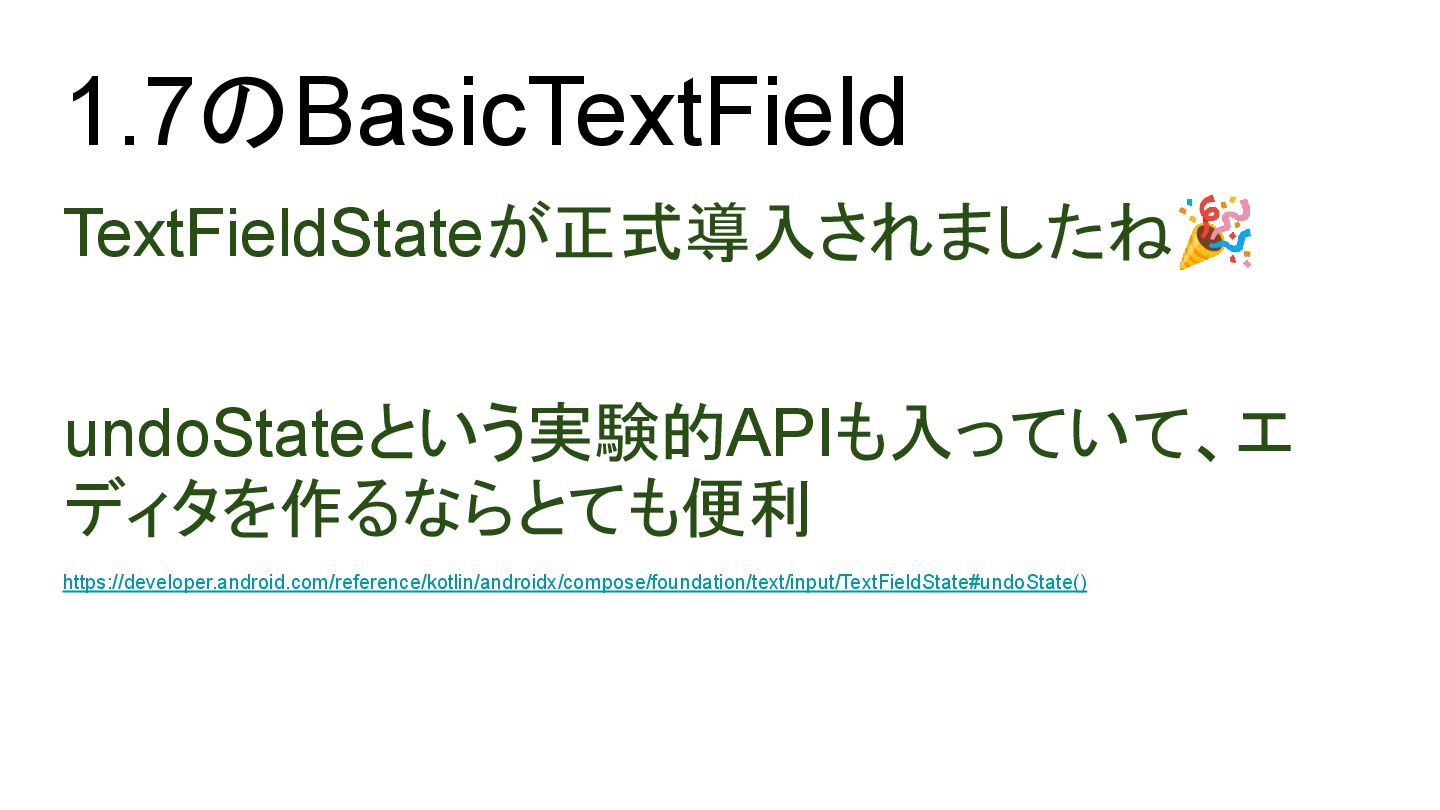 1.7のBasicTextField

TextFieldStateが正式導入されましたね🎉

undoStateという実験的APIも入っていて、エディタを作るならとても便利

https://developer.android.com/reference/kotlin/androidx/compose/foundation/text/input/TextFieldState#undoState()